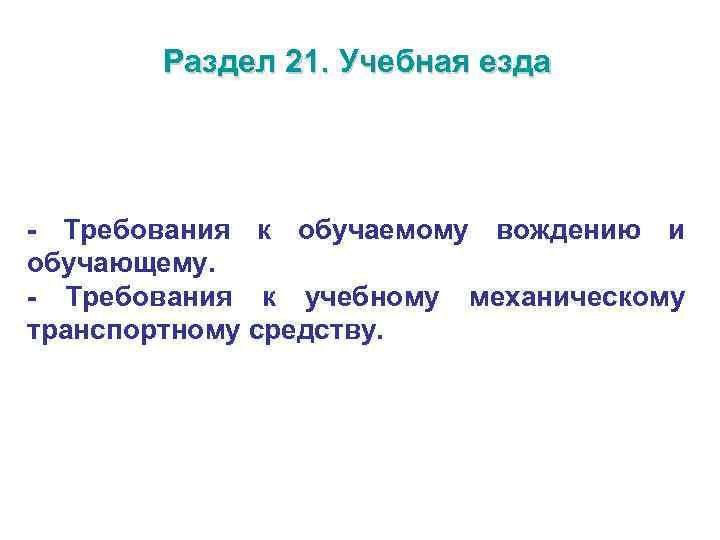 Раздел 21. Учебная езда

- Требования к обучаемому вождению и обучающему.
- Требования к учебному механическому транспортному средству.